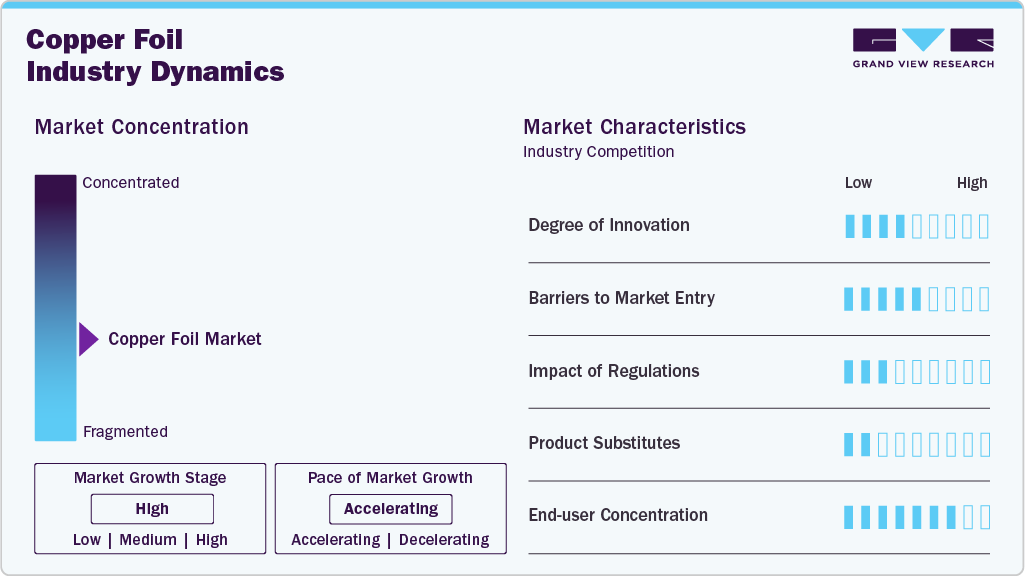 Copper Foil Industry Dynamics

GRAND VIEW RESEARCH

Market Concentration

Concentrated

Copper Foil Market

Fragmented

Market Growth Stage

High

Low | Medium | High

Pace of Market Growth

Accelerating

Accelerating | Decelerating

Market Characteristics

Industry Competition

Low High

Degree of Innovation

Barriers to Market Entry

Impact of Regulations

Product Substitutes

End-user Concentration